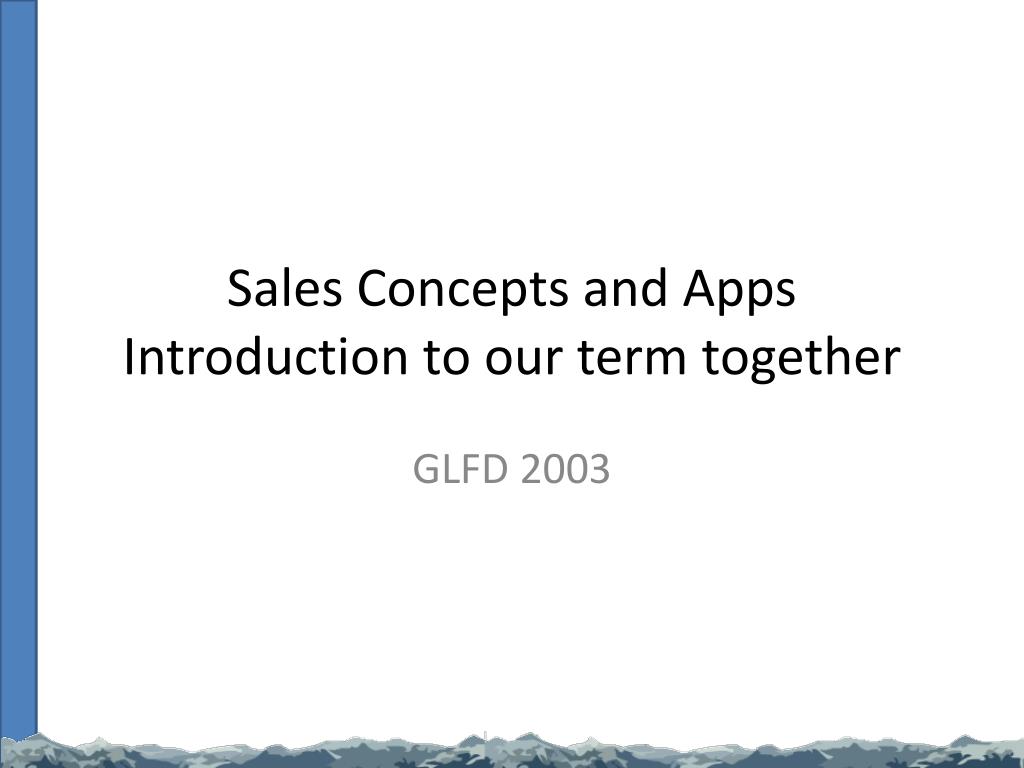 Sales Concepts and Apps
Introduction to our term together

GLFD 2003